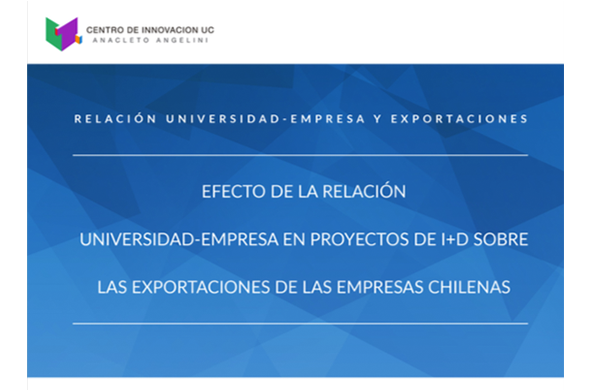 CENTRO DE INNOVACION UC
ANACLETO ANGELINI

RELACIÓN UNIVERSIDAD-EMPRESA Y EXPORTACIONES

EFECTO DE LA RELACIÓN UNIVERSIDAD-EMPRESA EN PROYECTOS DE I+D SOBRE LAS EXPORTACIONES DE LAS EMPRESAS CHILENAS